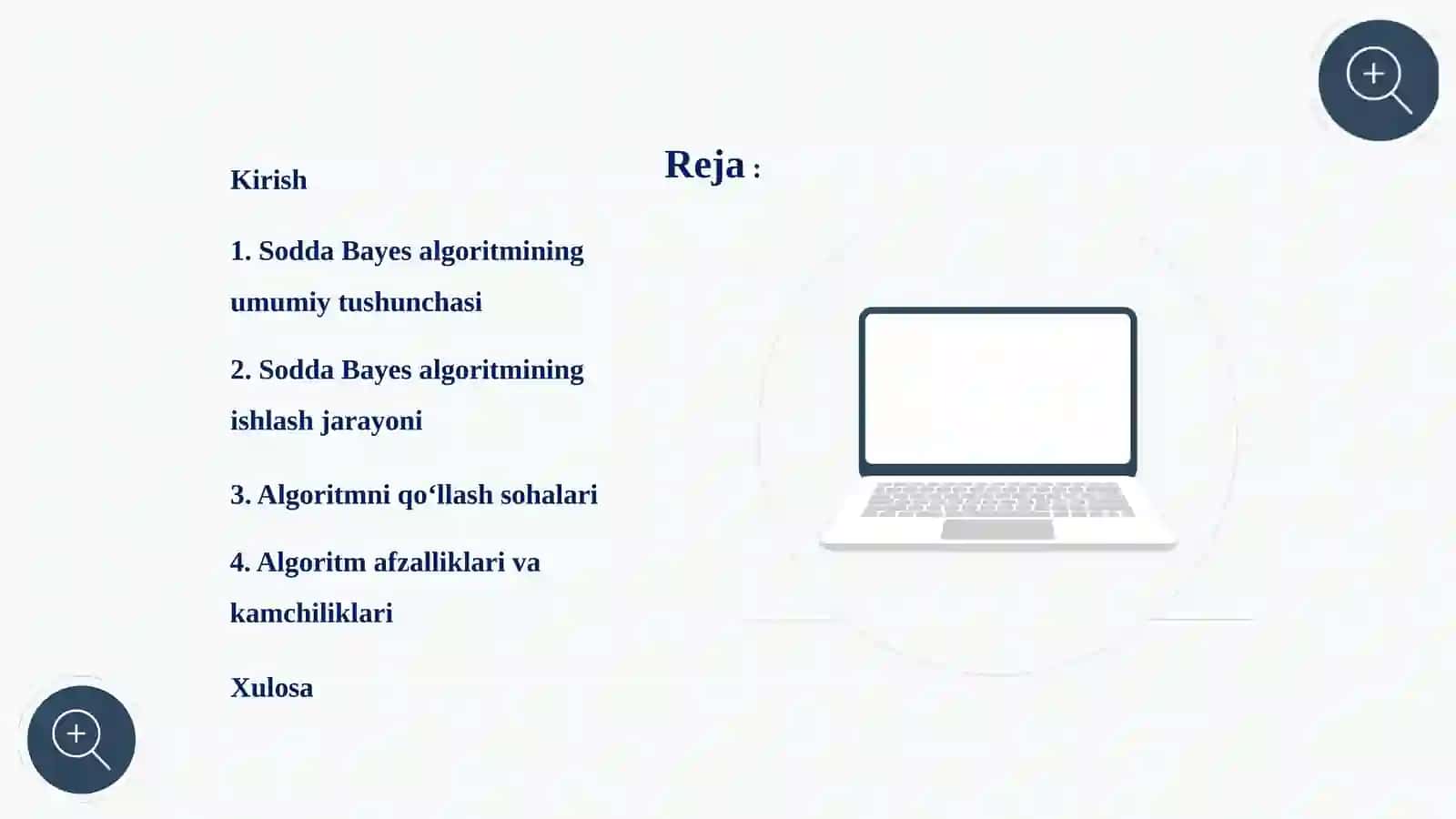 Reja :

Kirish

1. Sodda Bayes algoritmining umumiy tushunchasi

2. Sodda Bayes algoritmining ishlash jarayoni

3. Algoritmni qo‘llash sohalari

4. Algoritm afzalliklari va kamchiliklari

Xulosa